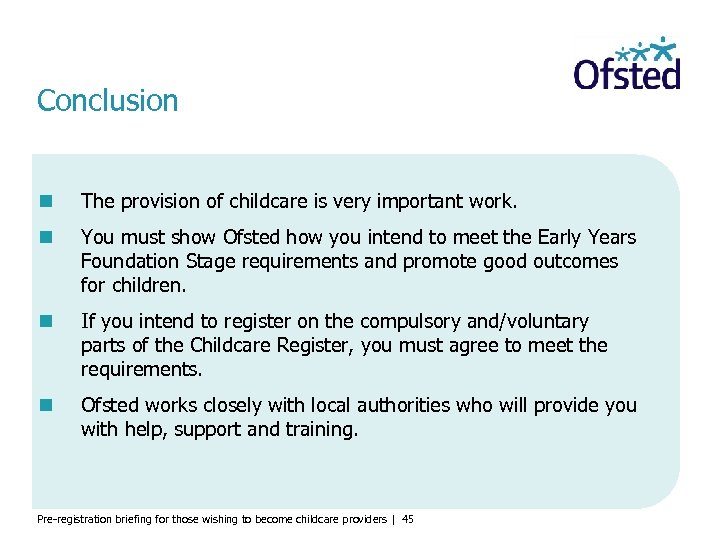 Ofsted

Conclusion

The provision of childcare is very important work.

You must show Ofsted how you intend to meet the Early Years Foundation Stage requirements and promote good outcomes for children.

If you intend to register on the compulsory and/voluntary parts of the Childcare Register, you must agree to meet the requirements.

Ofsted works closely with local authorities who will provide you with help, support and training.

Pre-registration briefing for those wishing to become childcare providers | 45